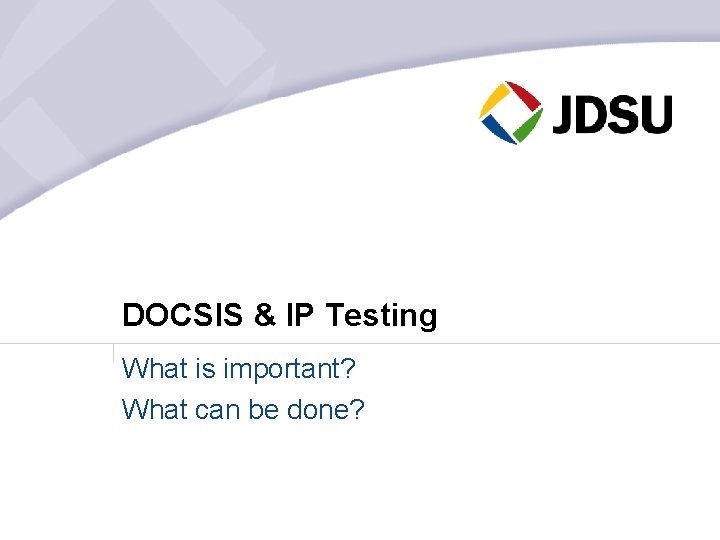 JDSU

DOCSIS & IP Testing

What is important?
What can be done?